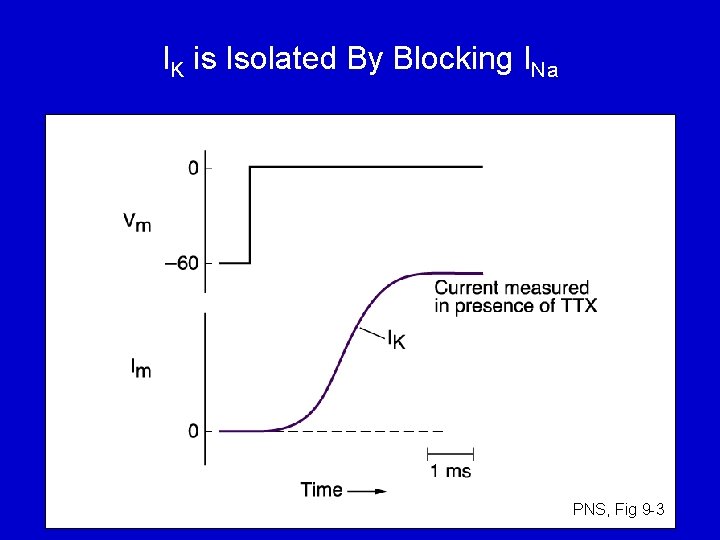 $I_K$ is Isolated By Blocking $I_{Na}$

0

$V_m$

–60

Current measured in presence of TTX

$I_K$

$I_m$

0

1 ms

Time

PNS, Fig 9-3